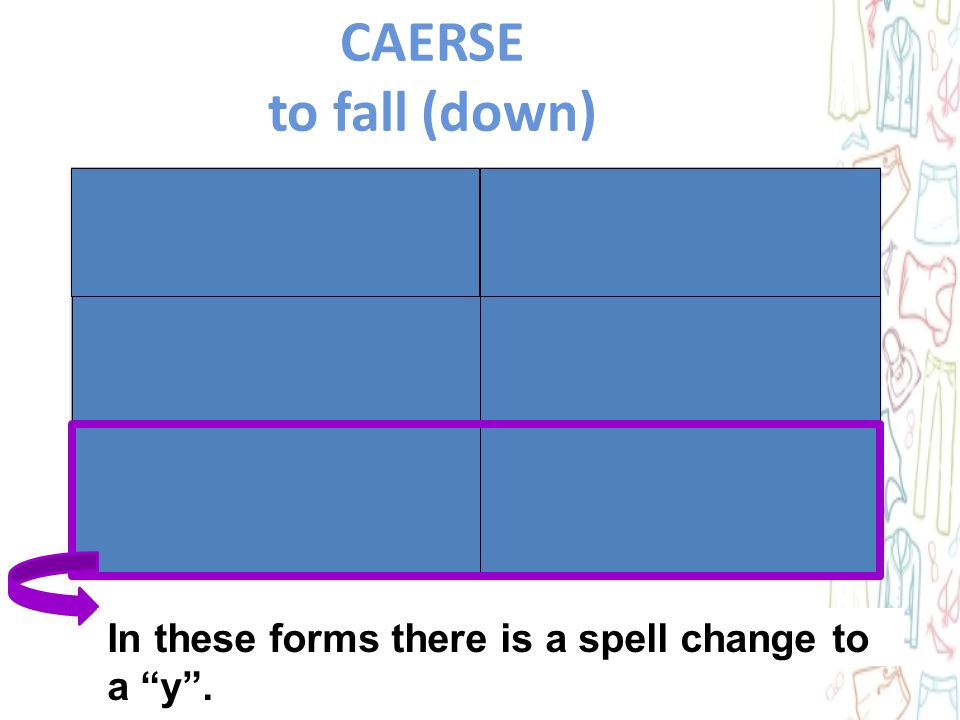 CAERSE
to fall (down)

In these forms there is a spell change to a “y”.